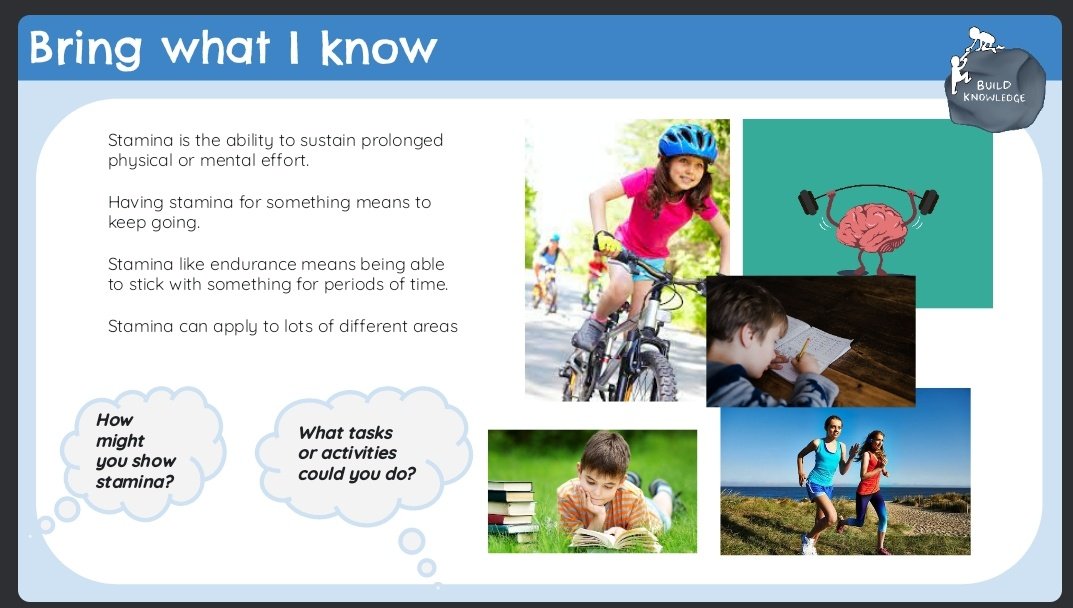 Bring what I know

BUILD KNOWLEDGE

Stamina is the ability to sustain prolonged physical or mental effort.

Having stamina for something means to keep going.

Stamina like endurance means being able to stick with something for periods of time.

Stamina can apply to lots of different areas

How might you show stamina?

What tasks or activities could you do?